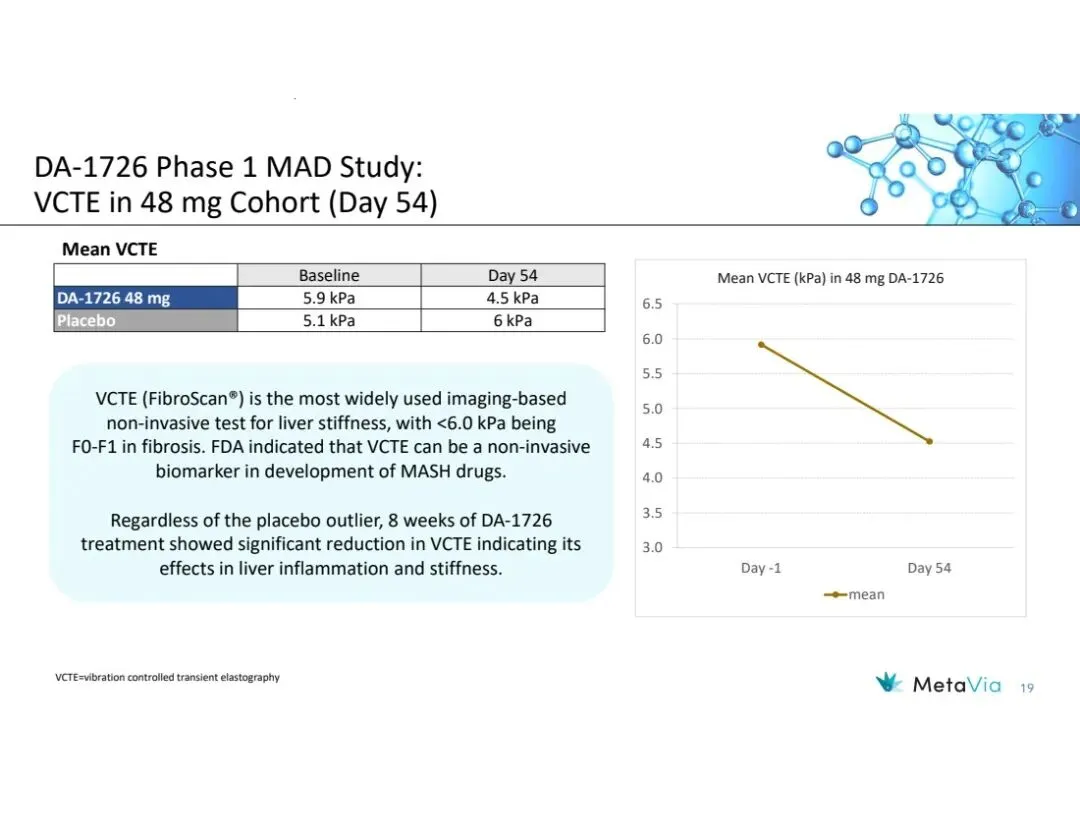 DA-1726 Phase 1 MAD Study:
VCTE in 48 mg Cohort (Day 54)

Mean VCTE

| | Baseline | Day 54 |
|---|---|---|
| DA-1726 48 mg | 5.9 kPa | 4.5 kPa |
| Placebo | 5.1 kPa | 6 kPa |

VCTE (FibroScan®) is the most widely used imaging-based non-invasive test for liver stiffness, with <6.0 kPa being F0-F1 in fibrosis. FDA indicated that VCTE can be a non-invasive biomarker in development of MASH drugs.

Regardless of the placebo outlier, 8 weeks of DA-1726 treatment showed significant reduction in VCTE indicating its effects in liver inflammation and stiffness.

Mean VCTE (kPa) in 48 mg DA-1726

6.5
6.0
5.5
5.0
4.5
4.0
3.5
3.0

Day -1
Day 54

mean

VCTE=vibration controlled transient elastography

MetaVia 19